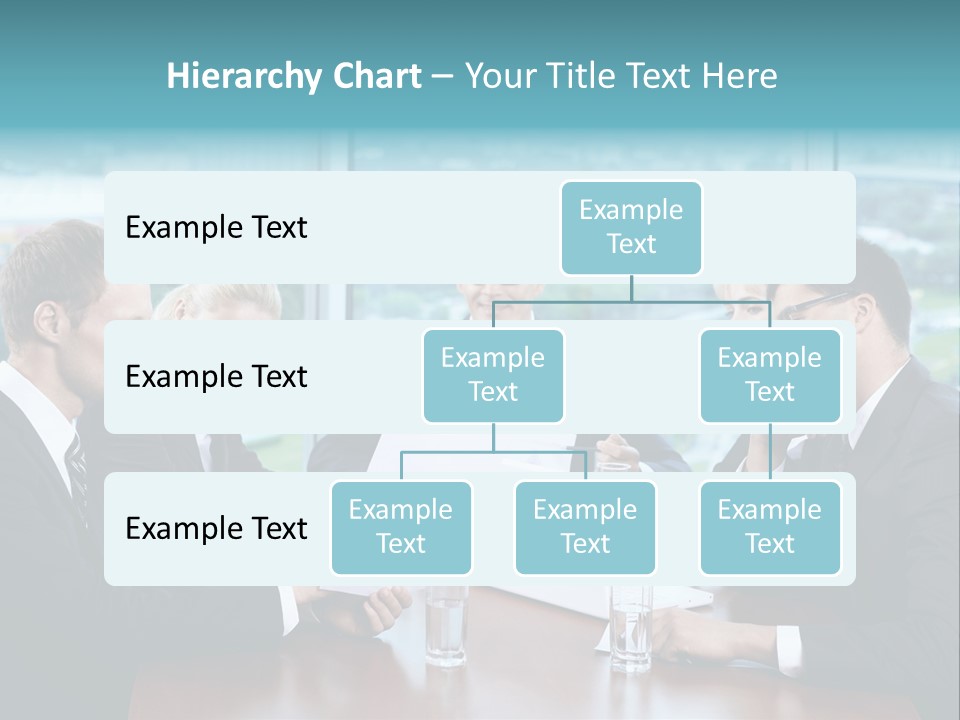 Hierarchy Chart – Your Title Text Here

Example Text

Example Text

Example Text

Example Text

Example Text

Example Text

Example Text

Example Text

Example Text